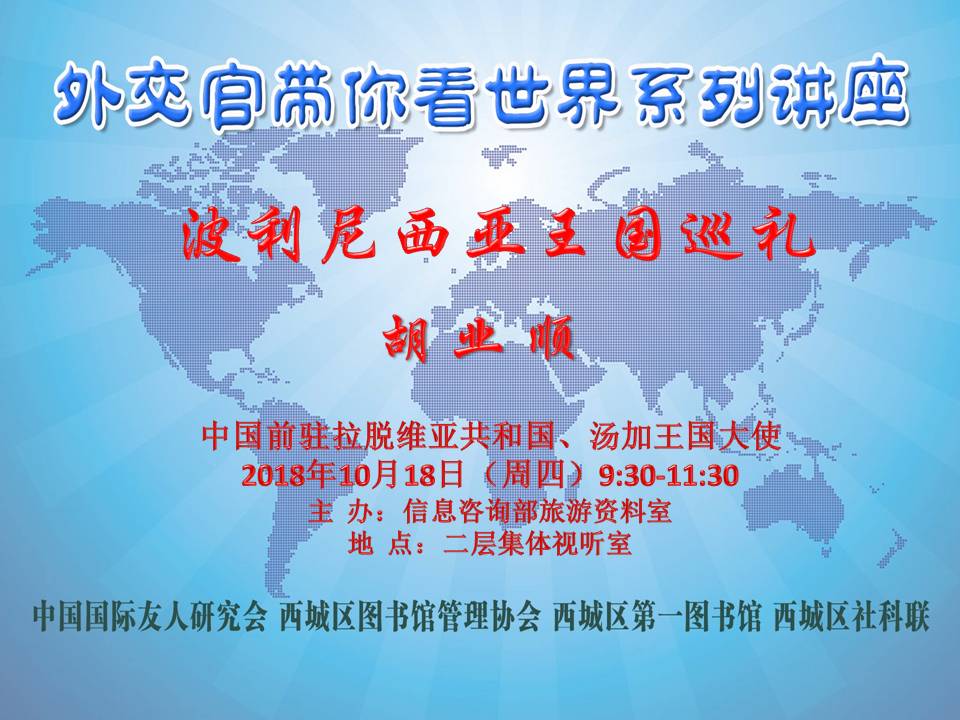 外交官带你看世界系列讲座

波利尼西亚王国巡礼

胡业顺

中国前驻拉脱维亚共和国、汤加王国大使
2018年10月18日（周四）9:30-11:30
主 办：信息咨询部旅游资料室
地 点：二层集体视听室

中国国际友人研究会 西城区图书馆管理协会 西城区第一图书馆 西城区社科联